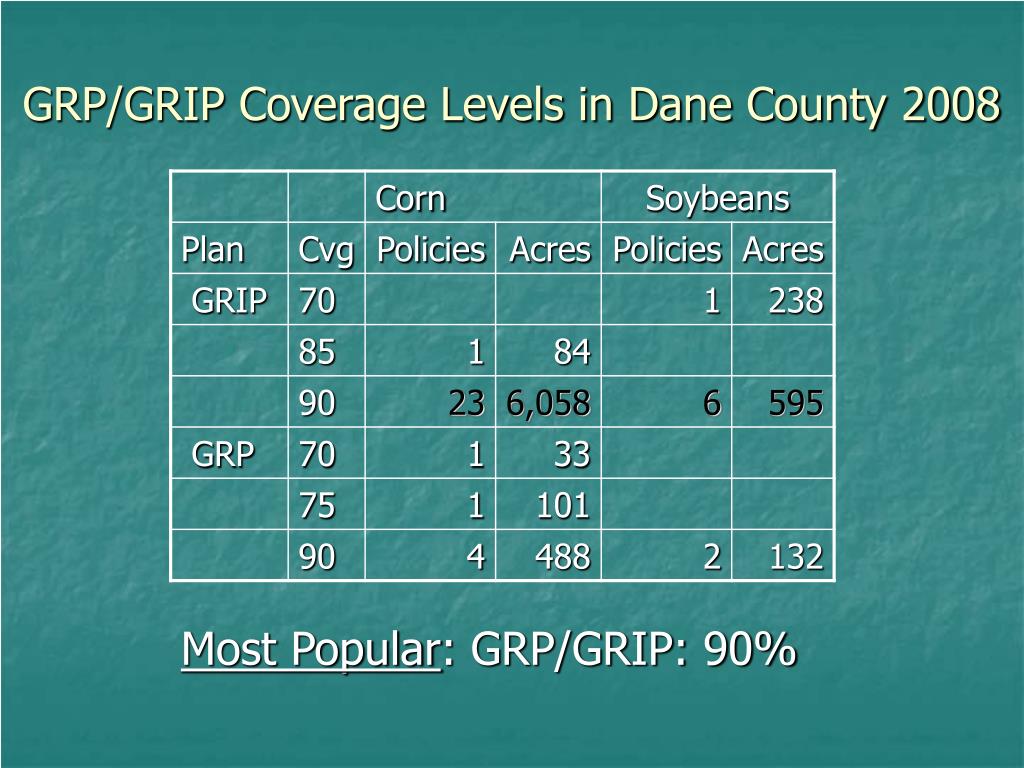 GRP/GRIP Coverage Levels in Dane County 2008

| | | Corn | | Soybeans | |
|---|---|---|---|---|---|
| Plan | Cvg | Policies | Acres | Policies | Acres |
| GRIP | 70 | | | 1 | 238 |
| | 85 | 1 | 84 | | |
| | 90 | 23 | 6,058 | 6 | 595 |
| GRP | 70 | 1 | 33 | | |
| | 75 | 1 | 101 | | |
| | 90 | 4 | 488 | 2 | 132 |

Most Popular: GRP/GRIP: 90%